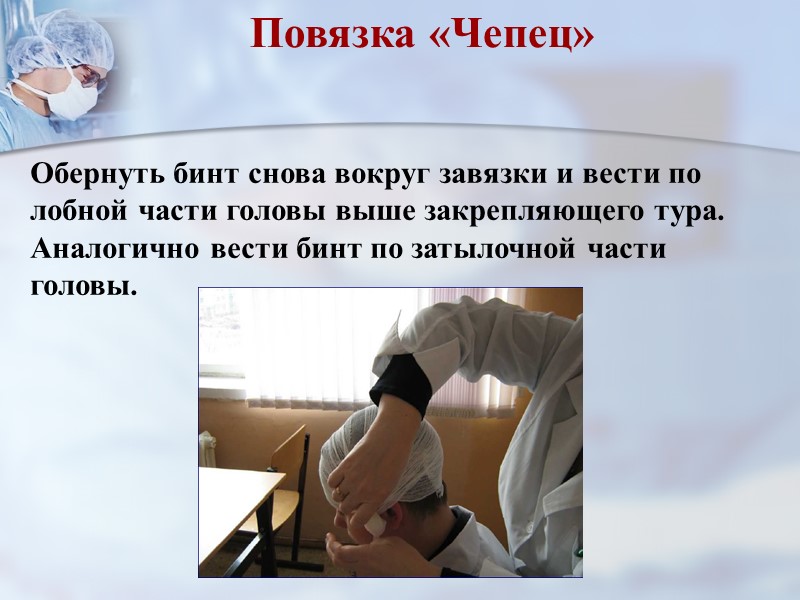 Повязка «Чепец»

Обернуть бинт снова вокруг завязки и вести по лобной части головы выше закрепляющего тура. Аналогично вести бинт по затылочной части головы.